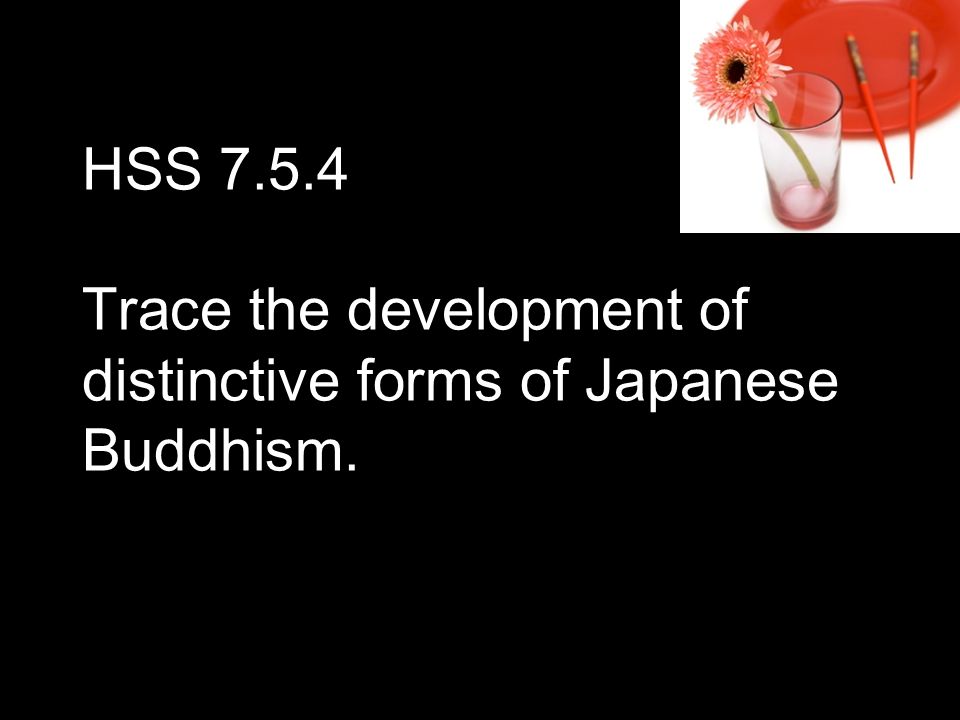 HSS 7.5.4

Trace the development of distinctive forms of Japanese Buddhism.